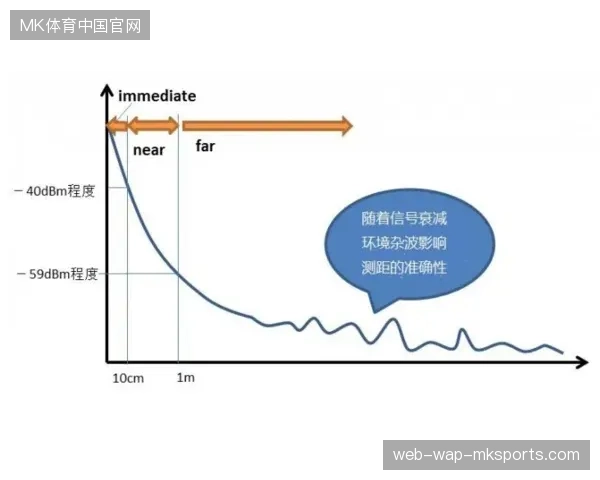 MK体育中国官网

immediate

near

far

－40dBm程度

－59dBm程度

随着信号衰减
环境杂波影响
测距的准确性

10cm

1m

web-wap-mksports.com